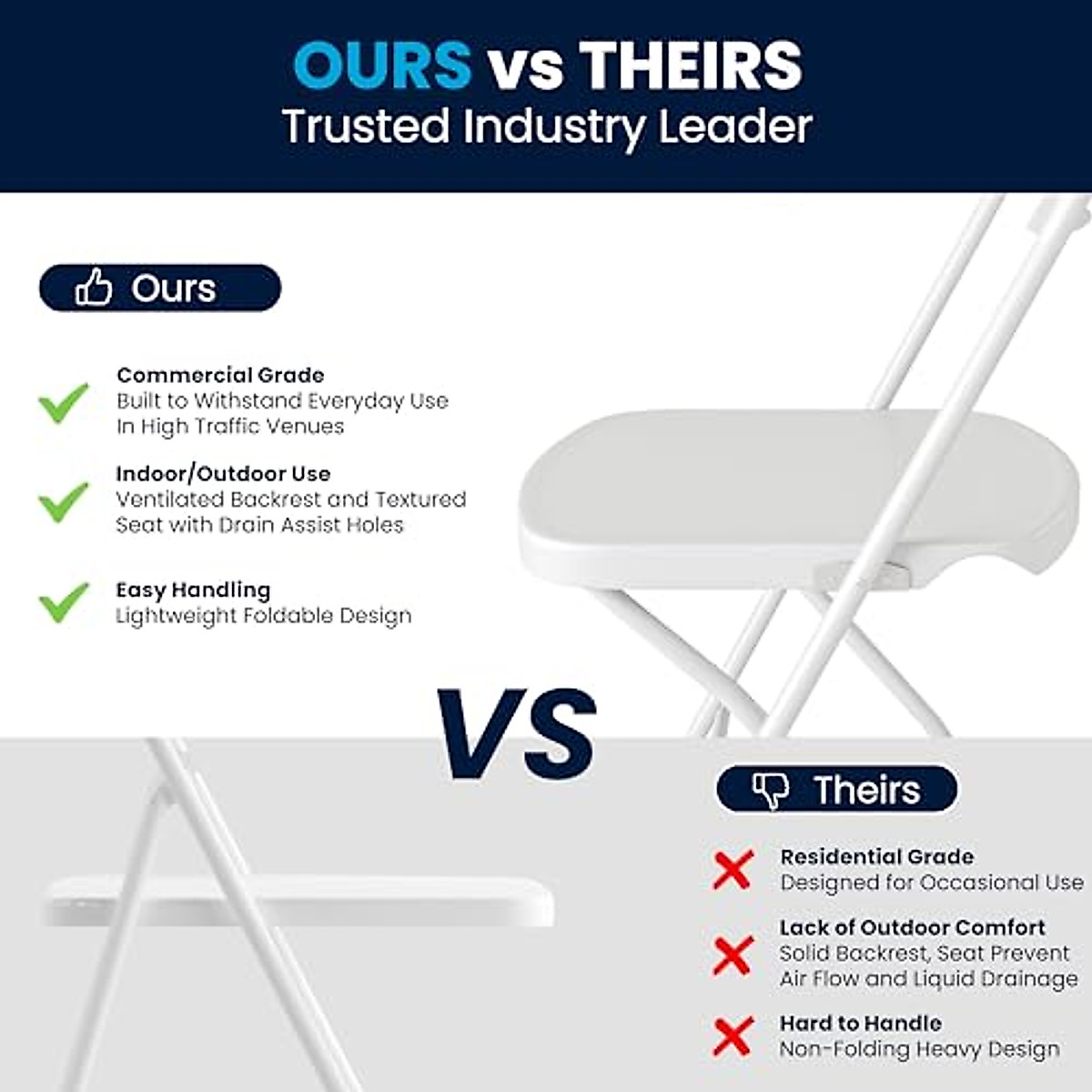 OURS vs THEIRS
Trusted Industry Leader

Ours

Commercial Grade
Built to Withstand Everyday Use In High Traffic Venues

Indoor/Outdoor Use
Ventilated Backrest and Textured Seat with Drain Assist Holes

Easy Handling
Lightweight Foldable Design

VS

Theirs

Residential Grade
Designed for Occasional Use

Lack of Outdoor Comfort
Solid Backrest, Seat Prevent Air Flow and Liquid Drainage

Hard to Handle
Non-Folding Heavy Design